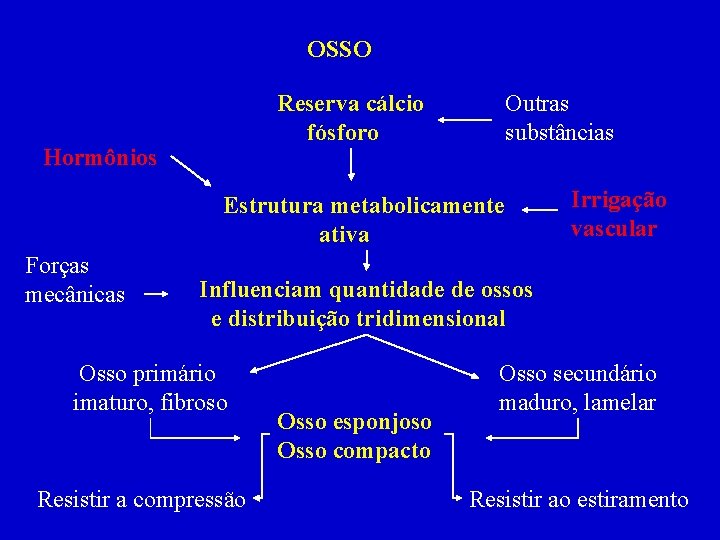 OSSO

Reserva cálcio fósforo

Outras substâncias

Hormônios

Estrutura metabolicamente ativa

Irrigação vascular

Forças mecânicas

Influenciam quantidade de ossos e distribuição tridimensional

Osso primário imaturo, fibroso

Osso secundário maduro, lamelar

Osso esponjoso
Osso compacto

Resistir a compressão

Resistir ao estiramento